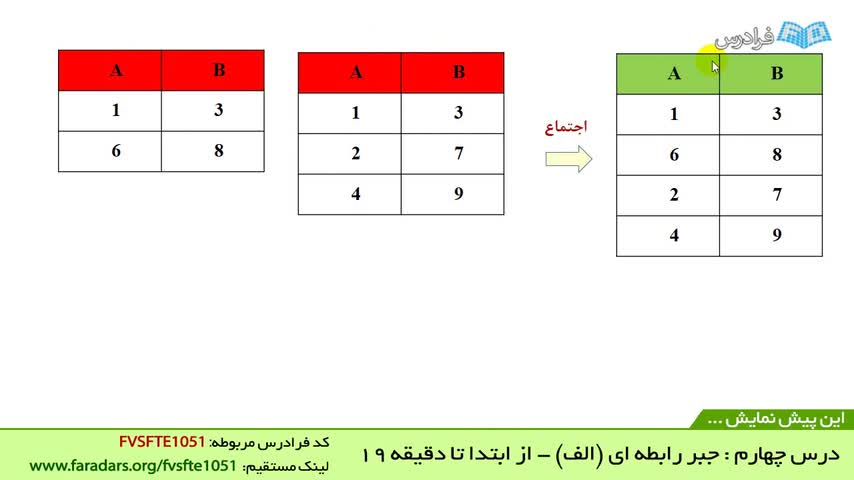 فرادرس

| A | B |
|---|---|
| 1 | 3 |
| 6 | 8 |

| A | B |
|---|---|
| 1 | 3 |
| 2 | 7 |
| 4 | 9 |

اجتماع

| A | B |
|---|---|
| 1 | 3 |
| 6 | 8 |
| 2 | 7 |
| 4 | 9 |

این پیش نمایش ...

درس چهارم : جبر رابطه ای (الف) – از ابتدا تا دقیقه ۱۹

کد فرادرس مربوطه: FVSFTE1051
لینک مستقیم: www.faradars.org/fvsfte1051